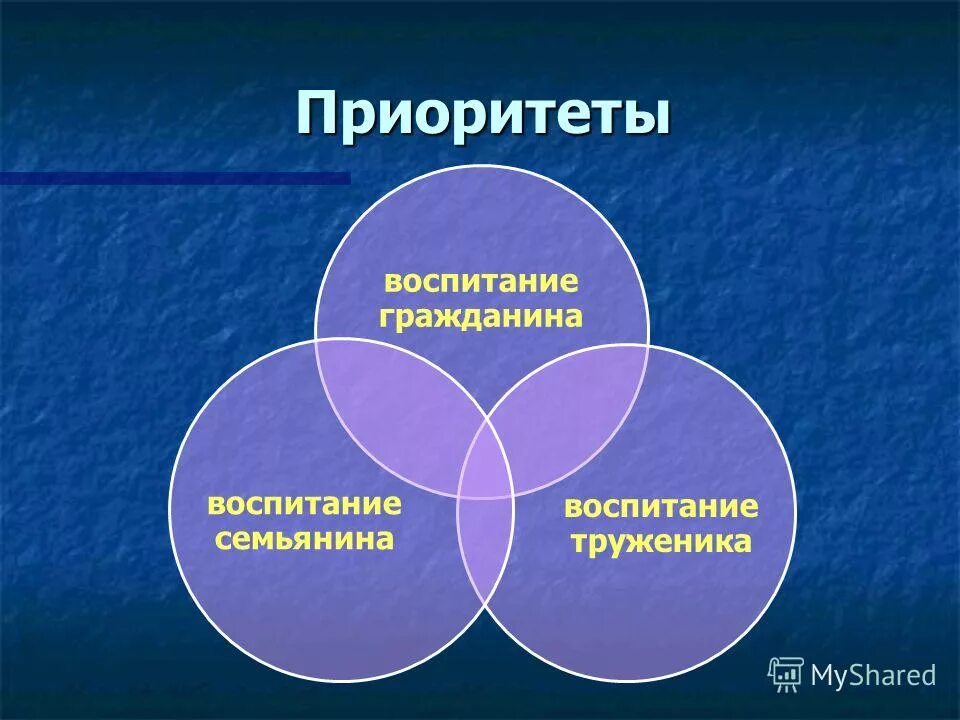 Приоритеты

воспитание гражданина

воспитание семьянина

воспитание труженика

MyShared